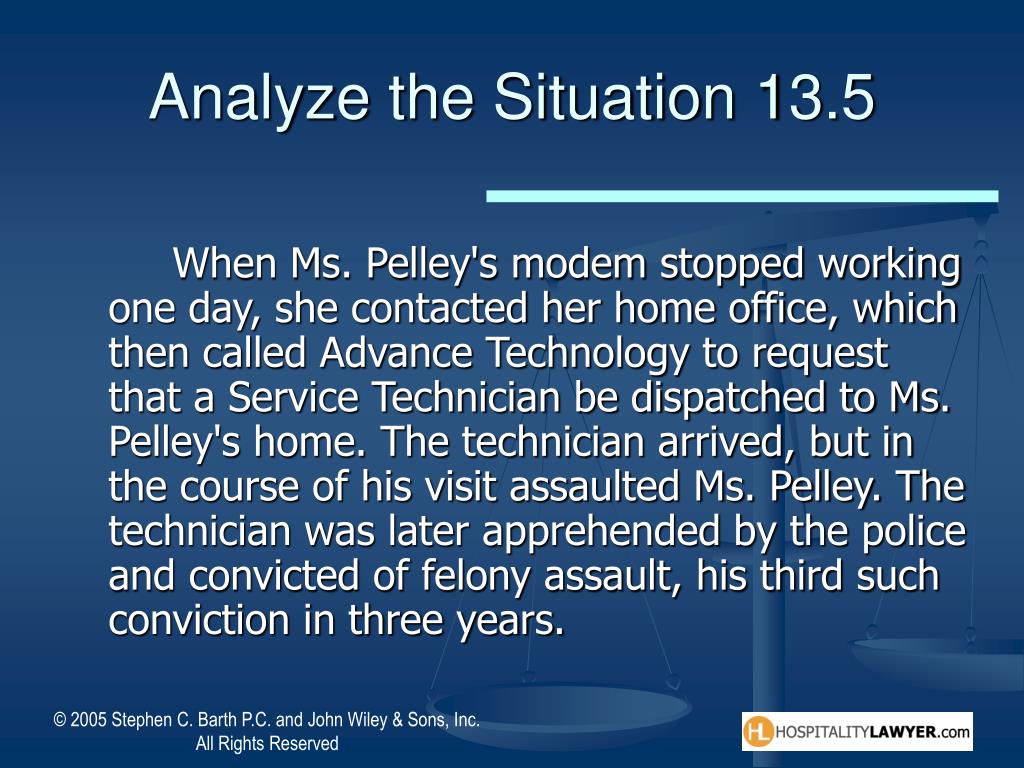 Analyze the Situation 13.5

When Ms. Pelley's modem stopped working one day, she contacted her home office, which then called Advance Technology to request that a Service Technician be dispatched to Ms. Pelley's home. The technician arrived, but in the course of his visit assaulted Ms. Pelley. The technician was later apprehended by the police and convicted of felony assault, his third such conviction in three years.

© 2005 Stephen C. Barth P.C. and John Wiley & Sons, Inc. All Rights Reserved

HL HOSPITALITYLAWYER.com